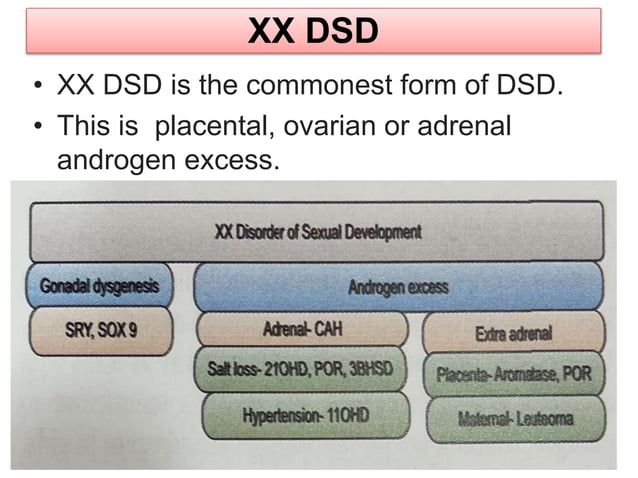 XX DSD

• XX DSD is the commonest form of DSD.
• This is placental, ovarian or adrenal androgen excess.

XX Disorder of Sexual Development

Gonadal dysgenesis

SRY, SOX 9

Androgen excess

Adrenal- CAH

Salt loss- 21OHD, POR, 3BHSD

Hypertension- 11OHD

Extra adrenal

Placenta- Aromatase, POR

Maternal- Leuteoma